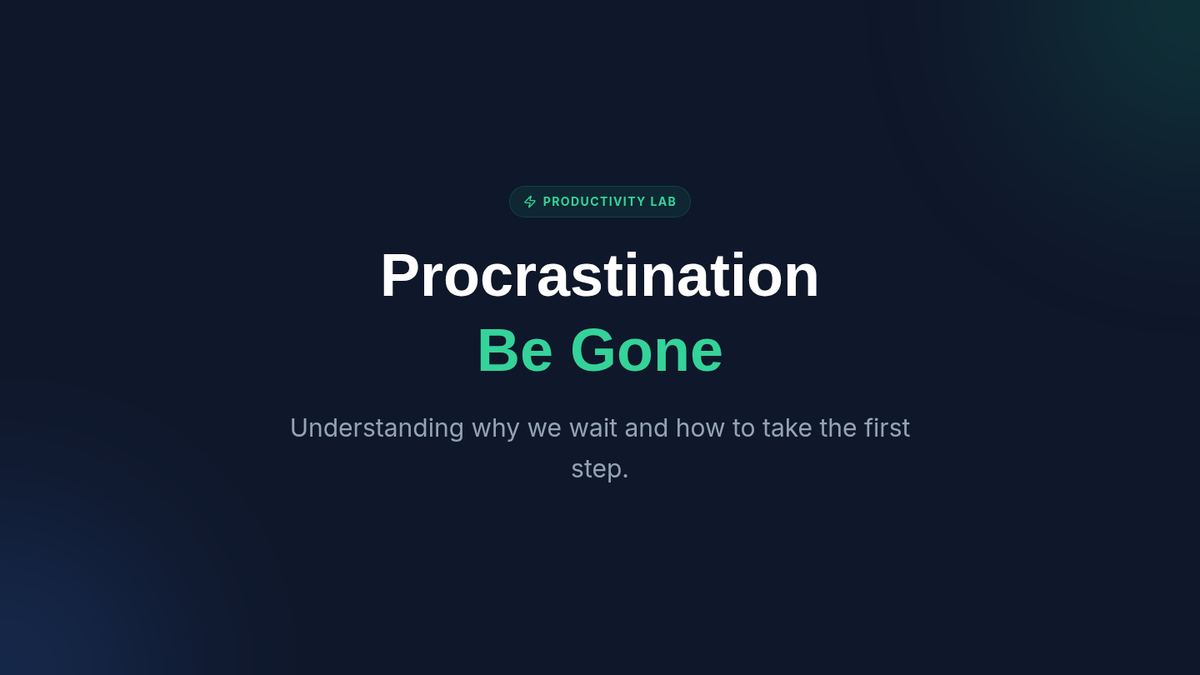 PRODUCTIVITY LAB

Procrastination
Be Gone

Understanding why we wait and how to take the first step.